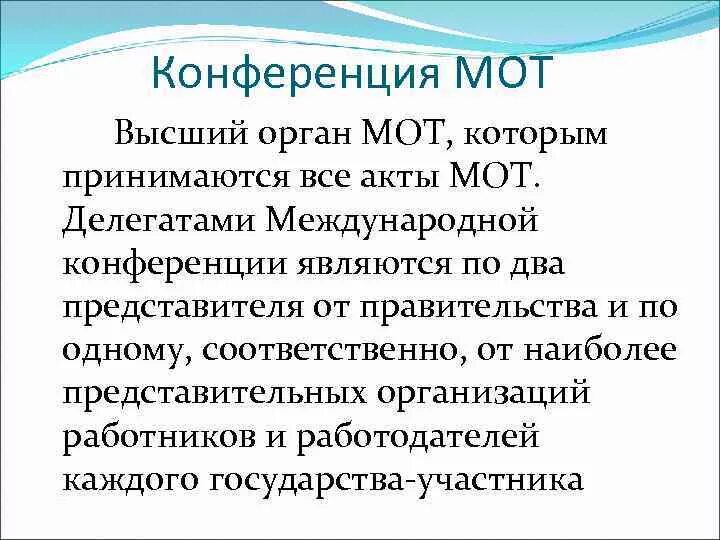 Конференция МОТ

Высший орган МОТ, которым принимаются все акты МОТ. Делегатами Международной конференции являются по два представителя от правительства и по одному, соответственно, от наиболее представительных организаций работников и работодателей каждого государства-участника